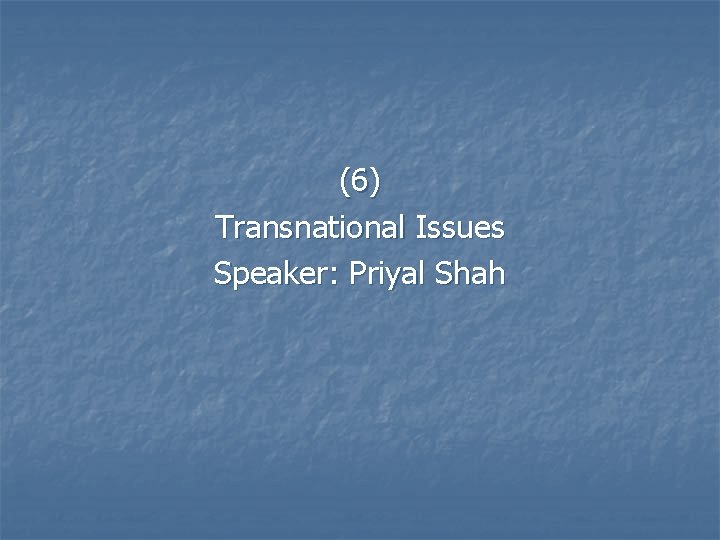 (6)
Transnational Issues
Speaker: Priyal Shah